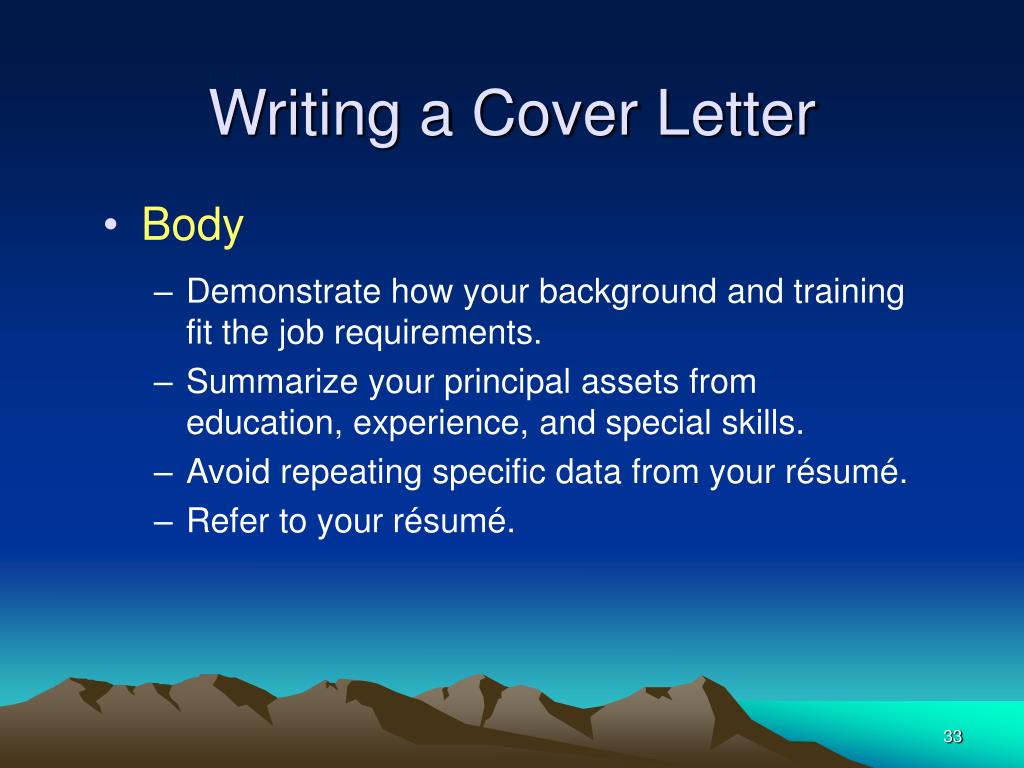 Writing a Cover Letter

• Body

– Demonstrate how your background and training fit the job requirements.

– Summarize your principal assets from education, experience, and special skills.

– Avoid repeating specific data from your résumé.

– Refer to your résumé.

33